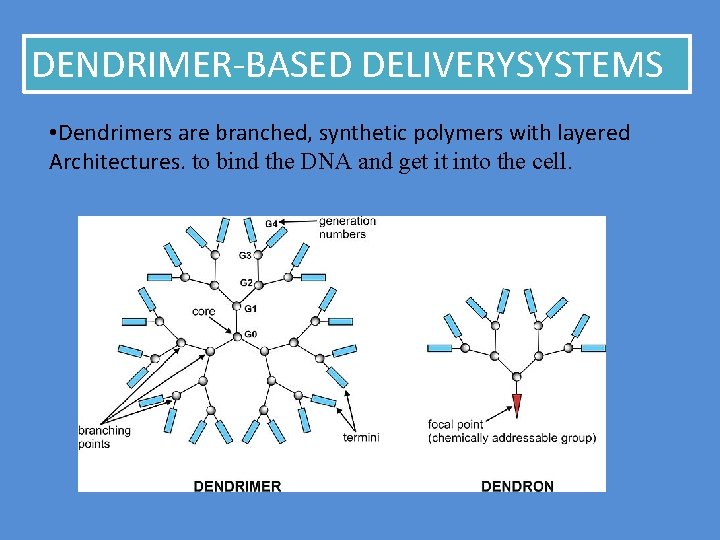 DENDRIMER-BASED DELIVERYSYSTEMS

•Dendrimers are branched, synthetic polymers with layered Architectures. to bind the DNA and get it into the cell.

G4
generation numbers
G3
G2
G1
core
G0
branching points
termini
DENDRIMER

focal point (chemically addressable group)
DENDRON